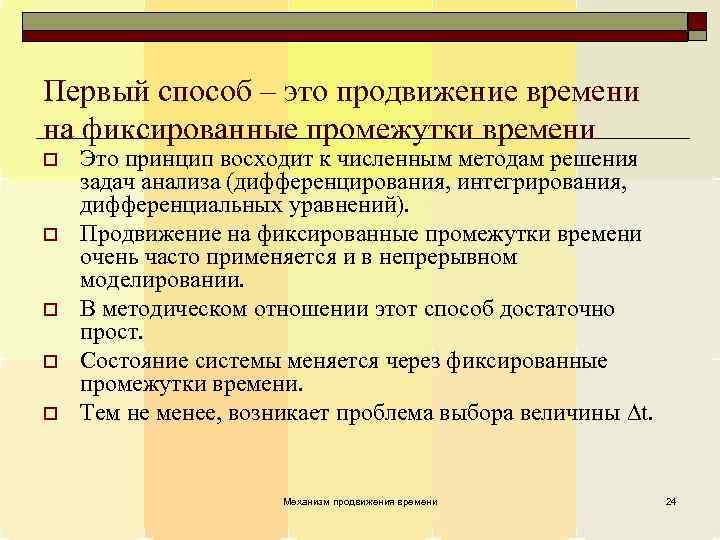 Первый способ – это продвижение времени на фиксированные промежутки времени

Это принцип восходит к численным методам решения задач анализа (дифференцирования, интегрирования, дифференциальных уравнений).

Продвижение на фиксированные промежутки времени очень часто применяется и в непрерывном моделировании.

В методическом отношении этот способ достаточно прост.

Состояние системы меняется через фиксированные промежутки времени.

Тем не менее, возникает проблема выбора величины $\Delta t$.

Механизм продвижения времени

24